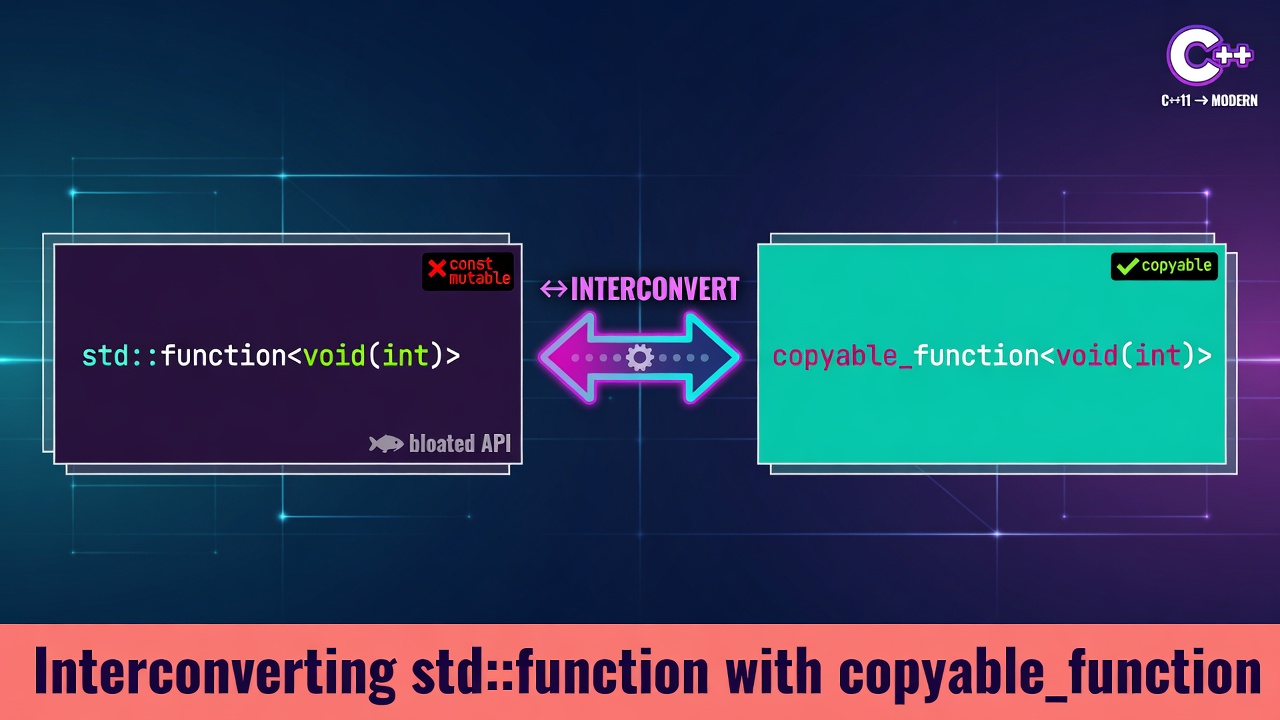 C++

C++11 → MODERN

const mutable

std::function<void(int)>

bloated API

↔ INTERCONVERT

copyable

copyable_function<void(int)>

Interconverting std::function with copyable_function